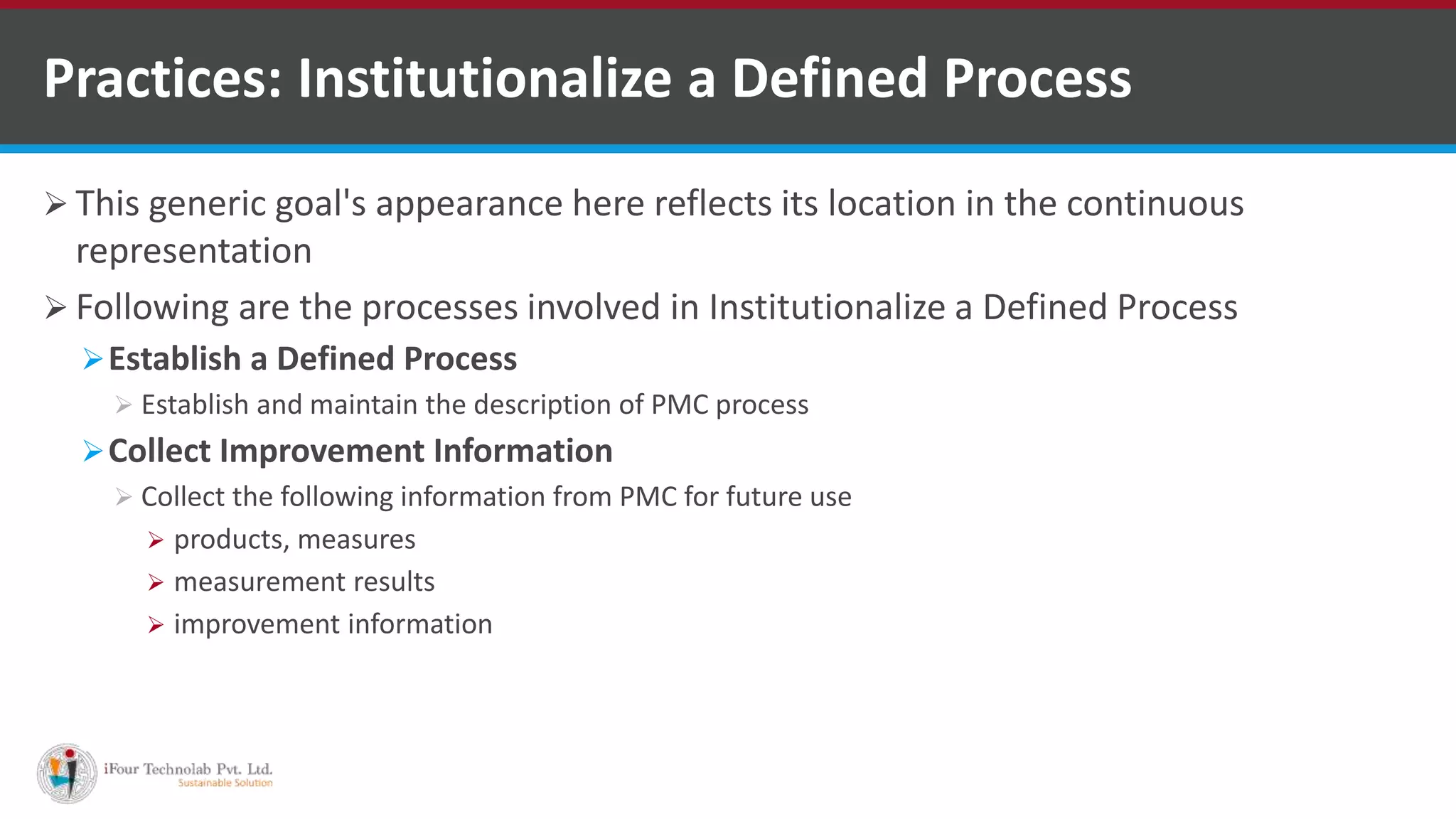 Practices: Institutionalize a Defined Process

➢ This generic goal's appearance here reflects its location in the continuous representation

➢ Following are the processes involved in Institutionalize a Defined Process

➢ Establish a Defined Process

➢ Establish and maintain the description of PMC process

➢ Collect Improvement Information

➢ Collect the following information from PMC for future use

➢ products, measures

➢ measurement results

➢ improvement information

iFour Technolab Pvt. Ltd.
Sustainable Solution